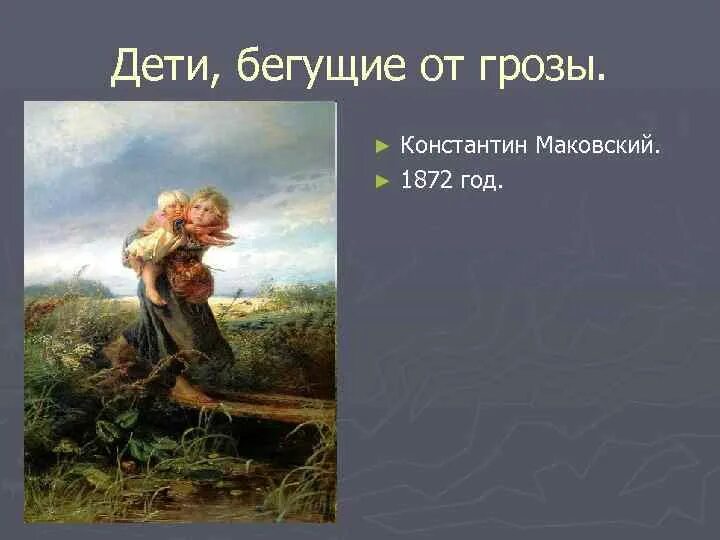 Дети, бегущие от грозы.

► Константин Маковский.
► 1872 год.